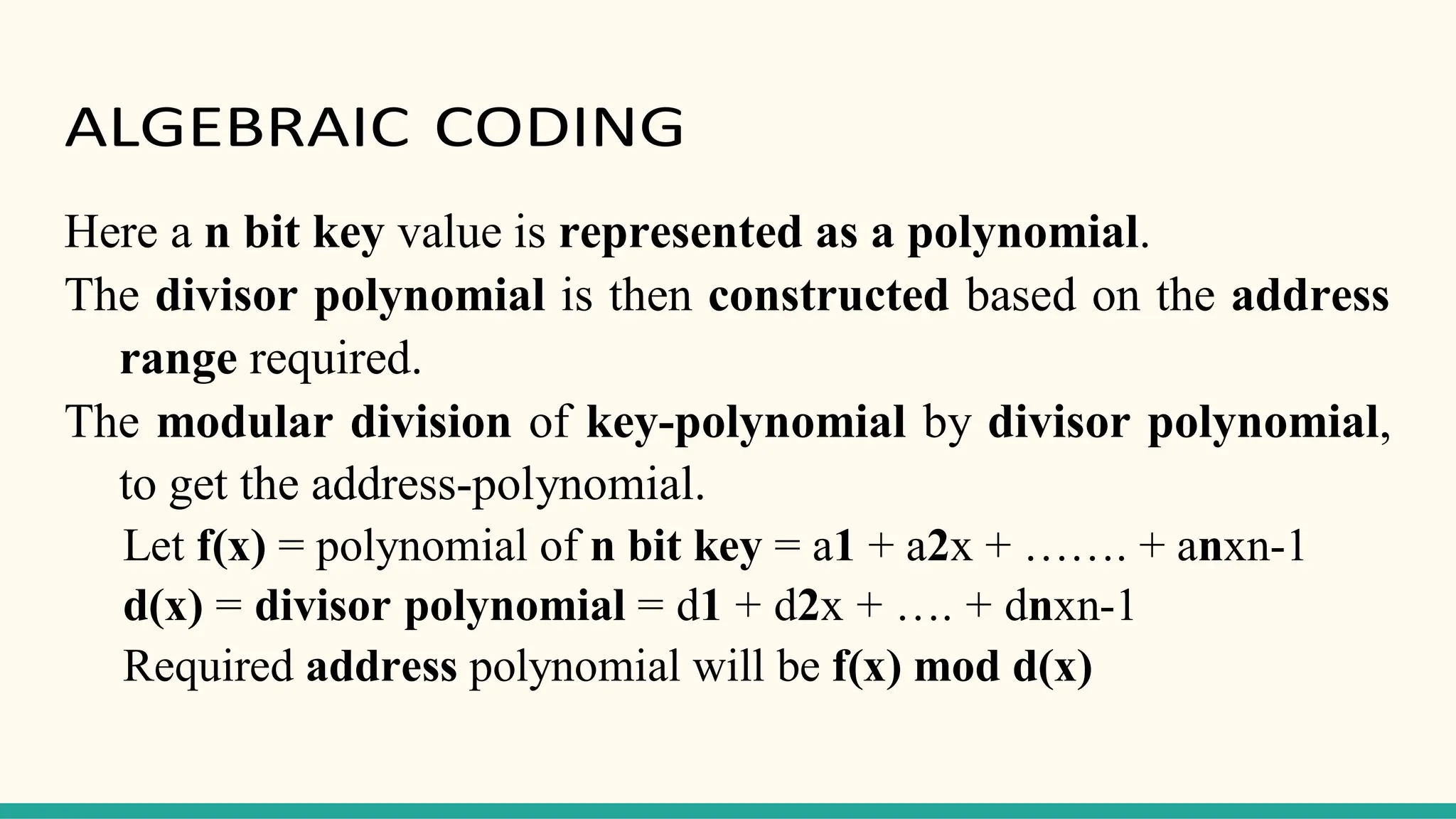 ALGEBRAIC CODING

Here a n bit key value is represented as a polynomial.

The divisor polynomial is then constructed based on the address range required.

The modular division of key-polynomial by divisor polynomial, to get the address-polynomial.

Let f(x) = polynomial of n bit key = a1 + a2x + ……. + anxn-1

d(x) = divisor polynomial = d1 + d2x + …. + dnxn-1

Required address polynomial will be f(x) mod d(x)